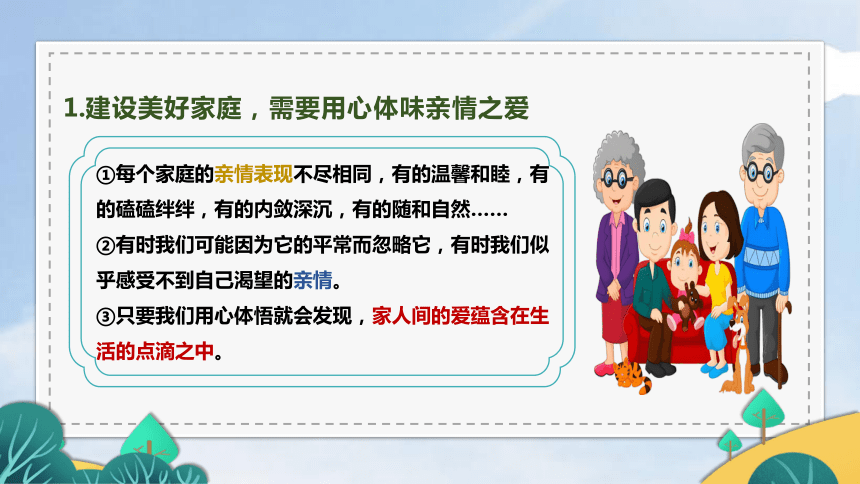 1.建设美好家庭，需要用心体味亲情之爱

①每个家庭的亲情表现不尽相同，有的温馨和睦，有的磕磕绊绊，有的内敛深沉，有的随和自然……

②有时我们可能因为它的平常而忽略它，有时我们似乎感受不到自己渴望的亲情。

③只要我们用心体悟就会发现，家人间的爱蕴含在生活的点滴之中。